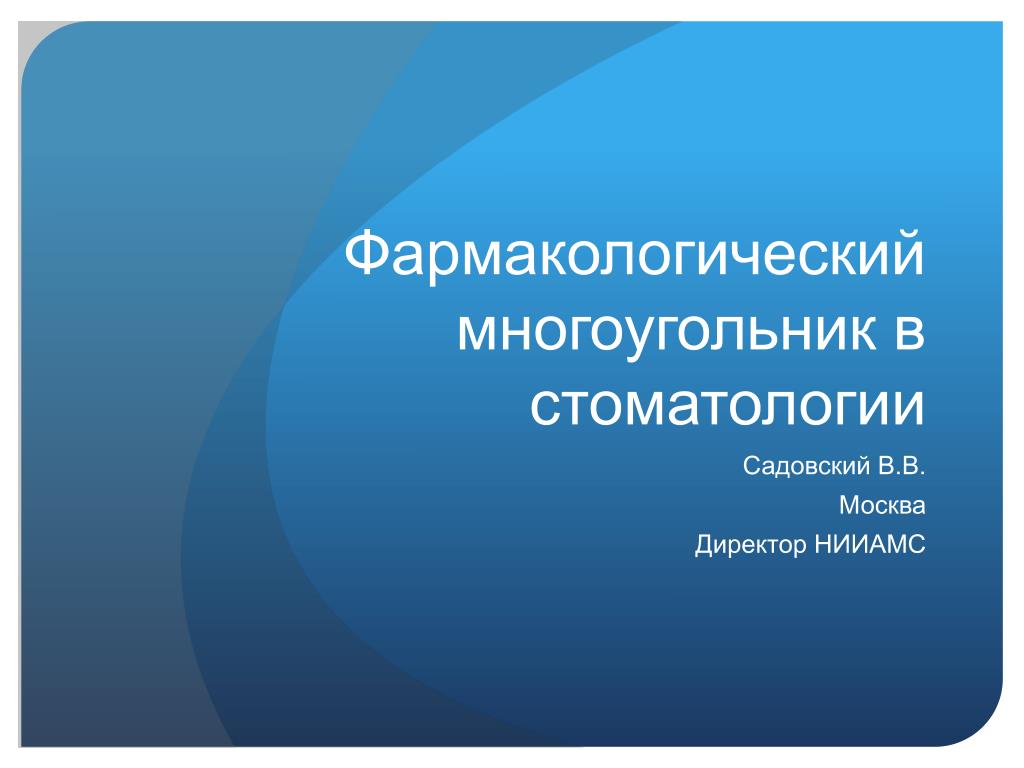 Фармакологический многоугольник в стоматологии

Садовский В.В.

Москва

Директор НИИАМС